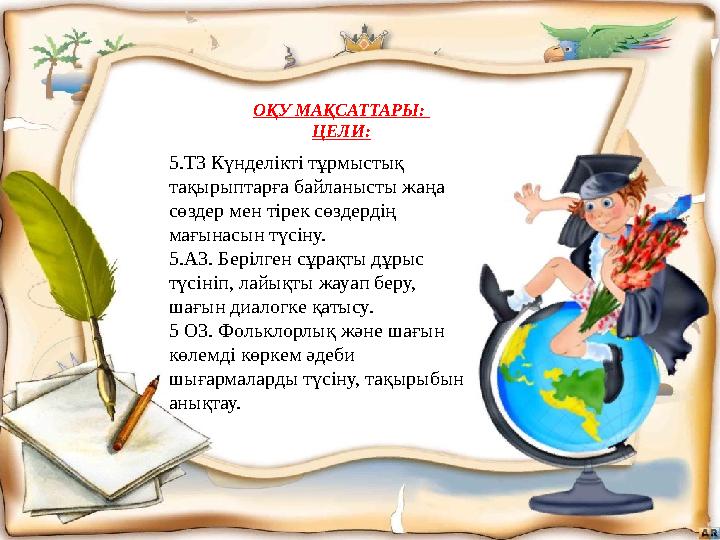 ОҚУ МАҚСАТТАРЫ:
ЦЕЛИ:

5.Т3 Күнделікті тұрмыстық тақырыптарға байланысты жаңа сөздер мен тірек сөздердің мағынасын түсіну.
5.А3. Берілген сұрақты дұрыс түсініп, лайықты жауап беру, шағын диалогке қатысу.
5 О3. Фольклорлық және шағын көлемді көркем әдеби шығармаларды түсіну, тақырыбын анықтау.